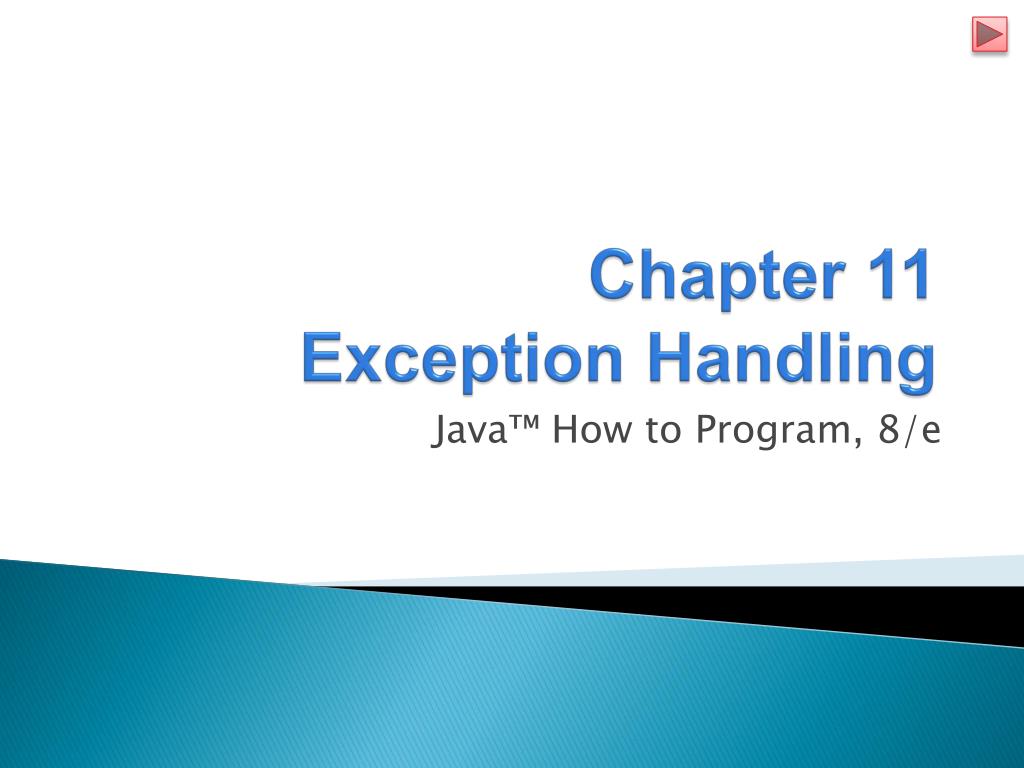 Chapter 11
Exception Handling

Java™ How to Program, 8/e